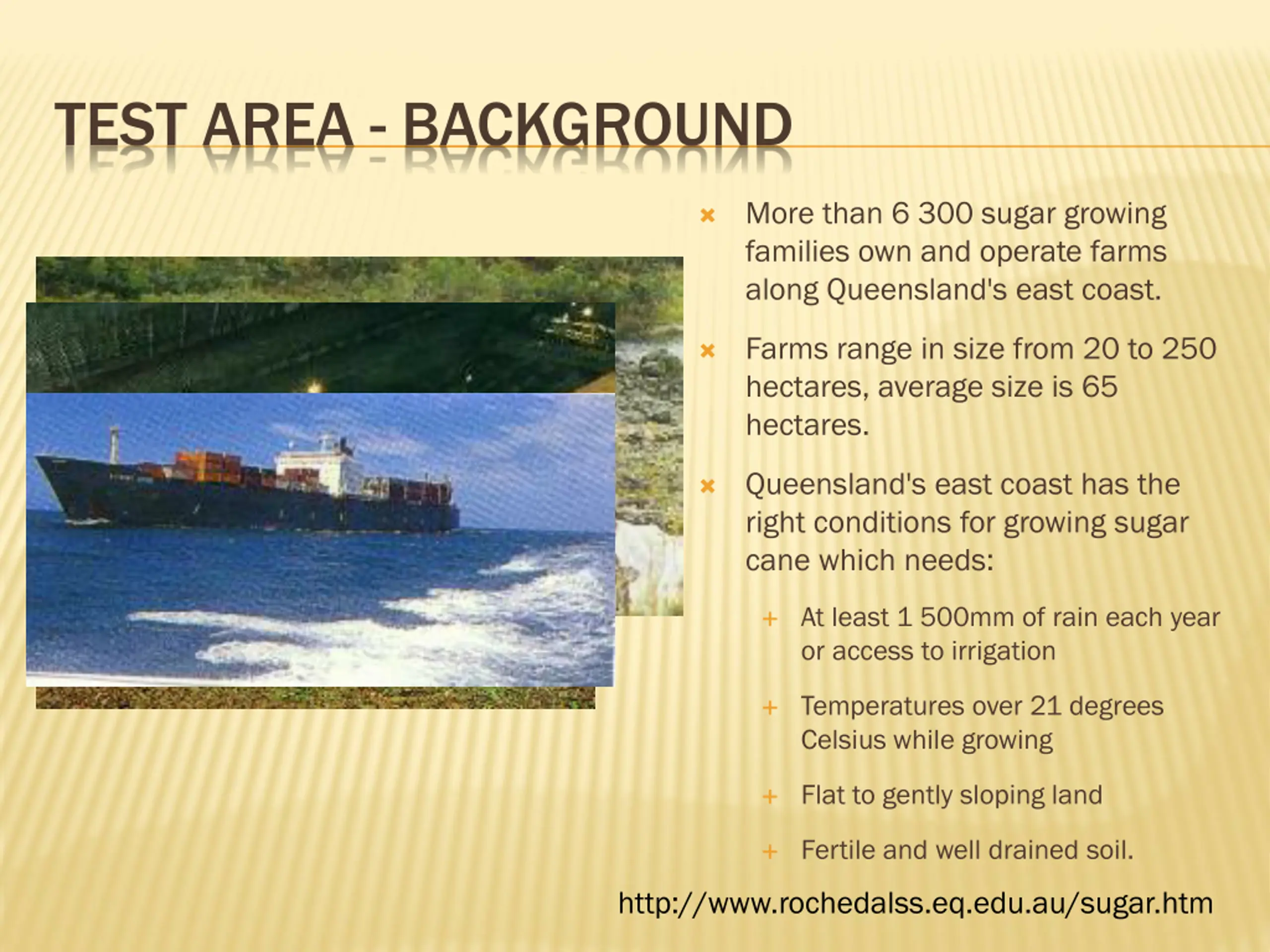 TEST AREA - BACKGROUND

More than 6 300 sugar growing families own and operate farms along Queensland's east coast.

Farms range in size from 20 to 250 hectares, average size is 65 hectares.

Queensland's east coast has the right conditions for growing sugar cane which needs:

At least 1 500mm of rain each year or access to irrigation

Temperatures over 21 degrees Celsius while growing

Flat to gently sloping land

Fertile and well drained soil.

http://www.rochedalss.eq.edu.au/sugar.htm